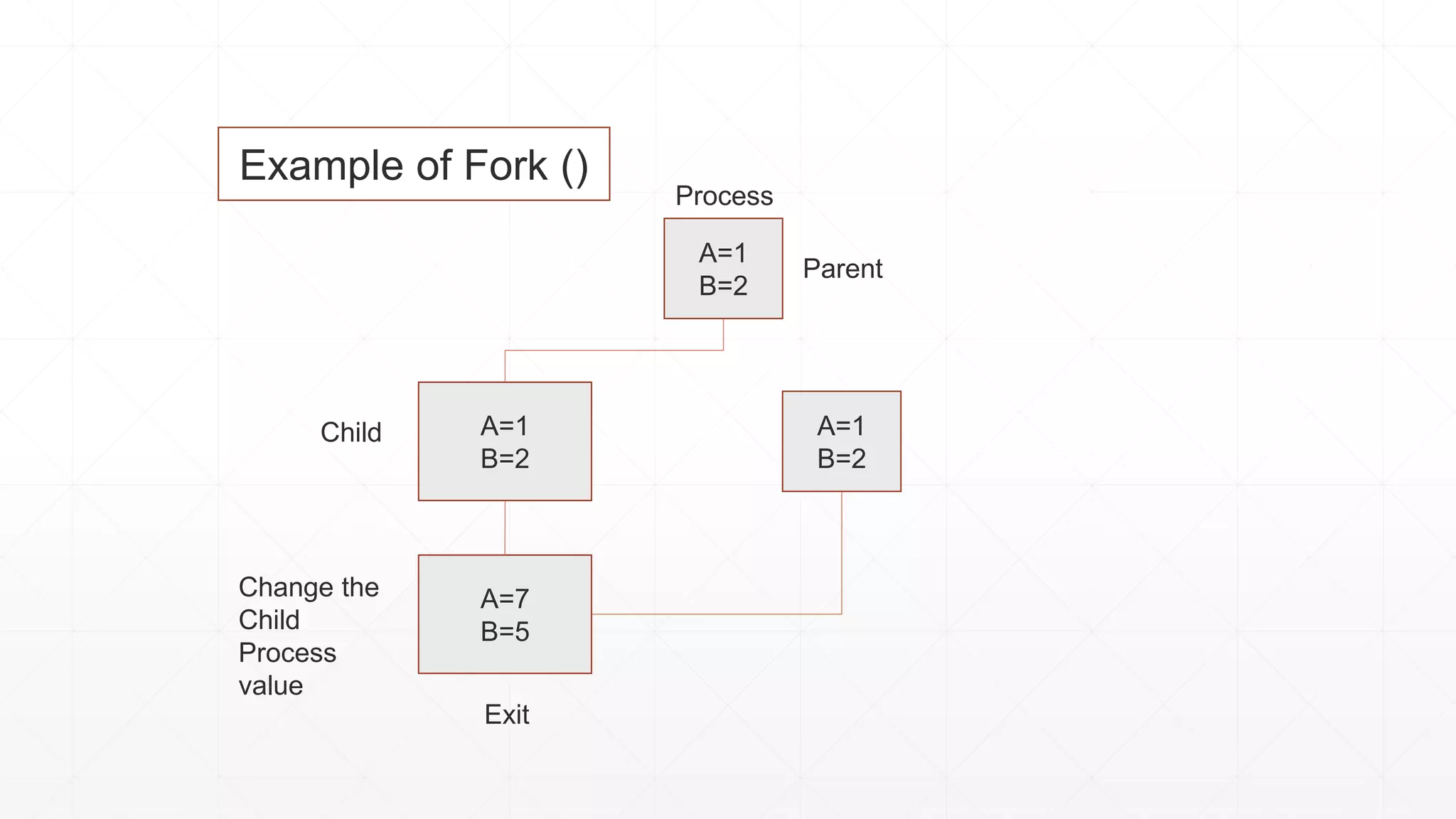 Example of Fork ()

Process

A=1
B=2

Parent

Child

A=1
B=2

A=1
B=2

Change the Child Process value

A=7
B=5

Exit